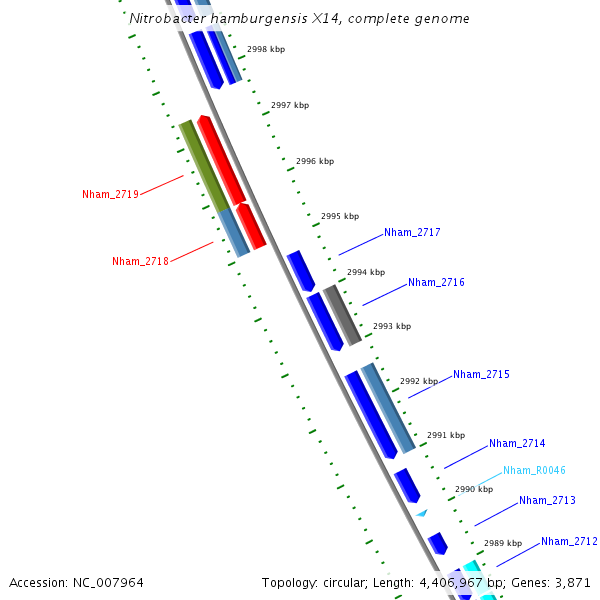 Nitrobacter hamburgensis X14, complete genome

2998 kbp

2997 kbp

2996 kbp

Nham_2719

2995 kbp

Nham_2717

Nham_2718

2994 kbp

Nham_2716

2993 kbp

2992 kbp

Nham_2715

2991 kbp

Nham_2714

Nham_R0046

2990 kbp

Nham_2713

2989 kbp

Nham_2712

Accession: NC_007964

Topology: circular; Length: 4,406,967 bp; Genes: 3,871